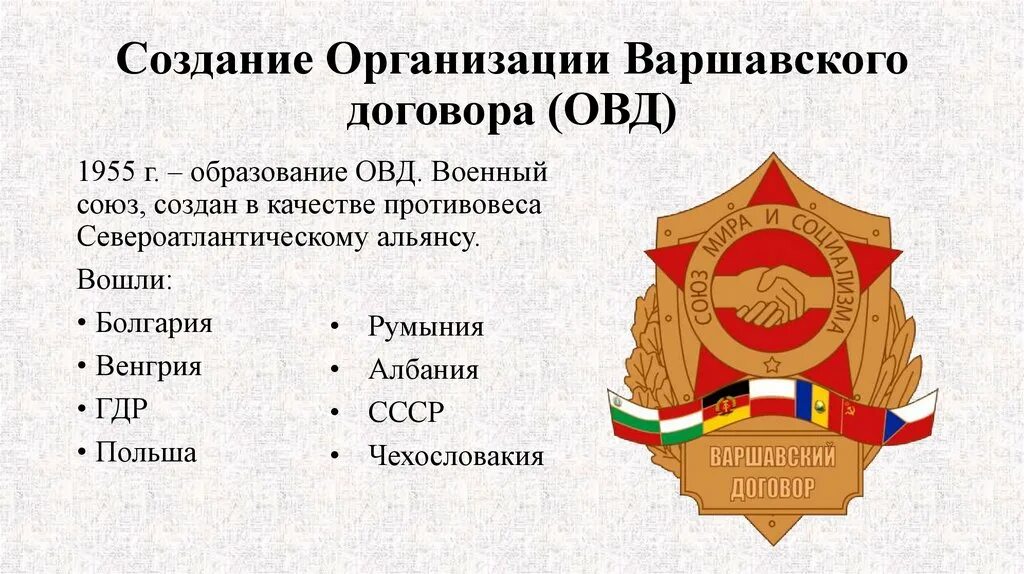 Создание Организации Варшавского договора (ОВД)

1955 г. – образование ОВД. Военный союз, создан в качестве противовеса Североатлантическому альянсу.

Вошли:

• Болгария
• Венгрия
• ГДР
• Польша

• Румыния
• Албания
• СССР
• Чехословакия

СОЮЗ МИРА И СОЦИАЛИЗМА

ВАРШАВСКИЙ ДОГОВОР